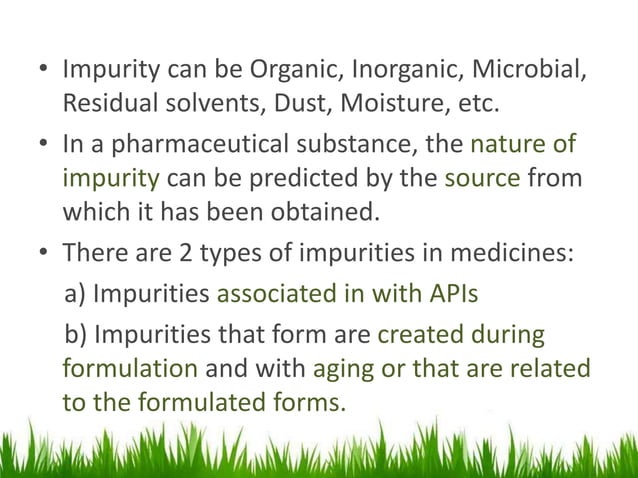 • Impurity can be Organic, Inorganic, Microbial, Residual solvents, Dust, Moisture, etc.

• In a pharmaceutical substance, the nature of impurity can be predicted by the source from which it has been obtained.

• There are 2 types of impurities in medicines:

a) Impurities associated in with APIs

b) Impurities that form are created during formulation and with aging or that are related to the formulated forms.